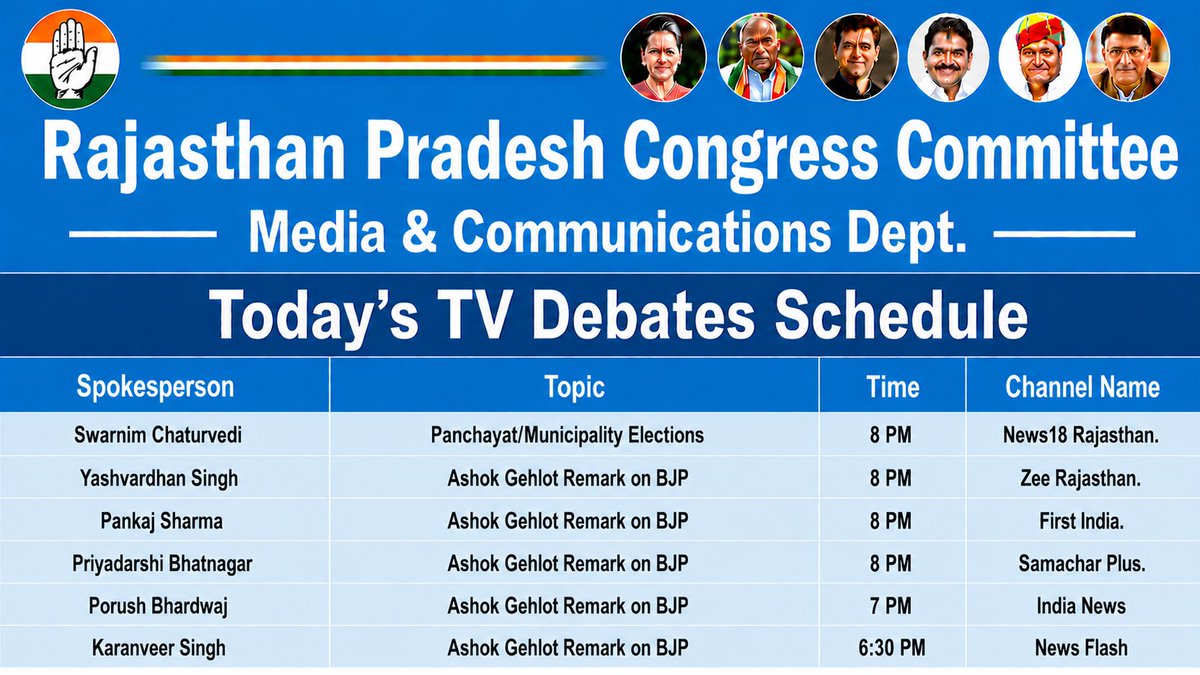 Rajasthan Pradesh Congress Committee

Media & Communications Dept.

Today's TV Debates Schedule

| Spokesperson | Topic | Time | Channel Name |
|---|---|---|---|
| Swarnim Chaturvedi | Panchayat/Municipality Elections | 8 PM | News18 Rajasthan. |
| Yashvardhan Singh | Ashok Gehlot Remark on BJP | 8 PM | Zee Rajasthan. |
| Pankaj Sharma | Ashok Gehlot Remark on BJP | 8 PM | First India. |
| Priyadarshi Bhatnagar | Ashok Gehlot Remark on BJP | 8 PM | Samachar Plus. |
| Porush Bhardwaj | Ashok Gehlot Remark on BJP | 7 PM | India News |
| Karanveer Singh | Ashok Gehlot Remark on BJP | 6:30 PM | News Flash |